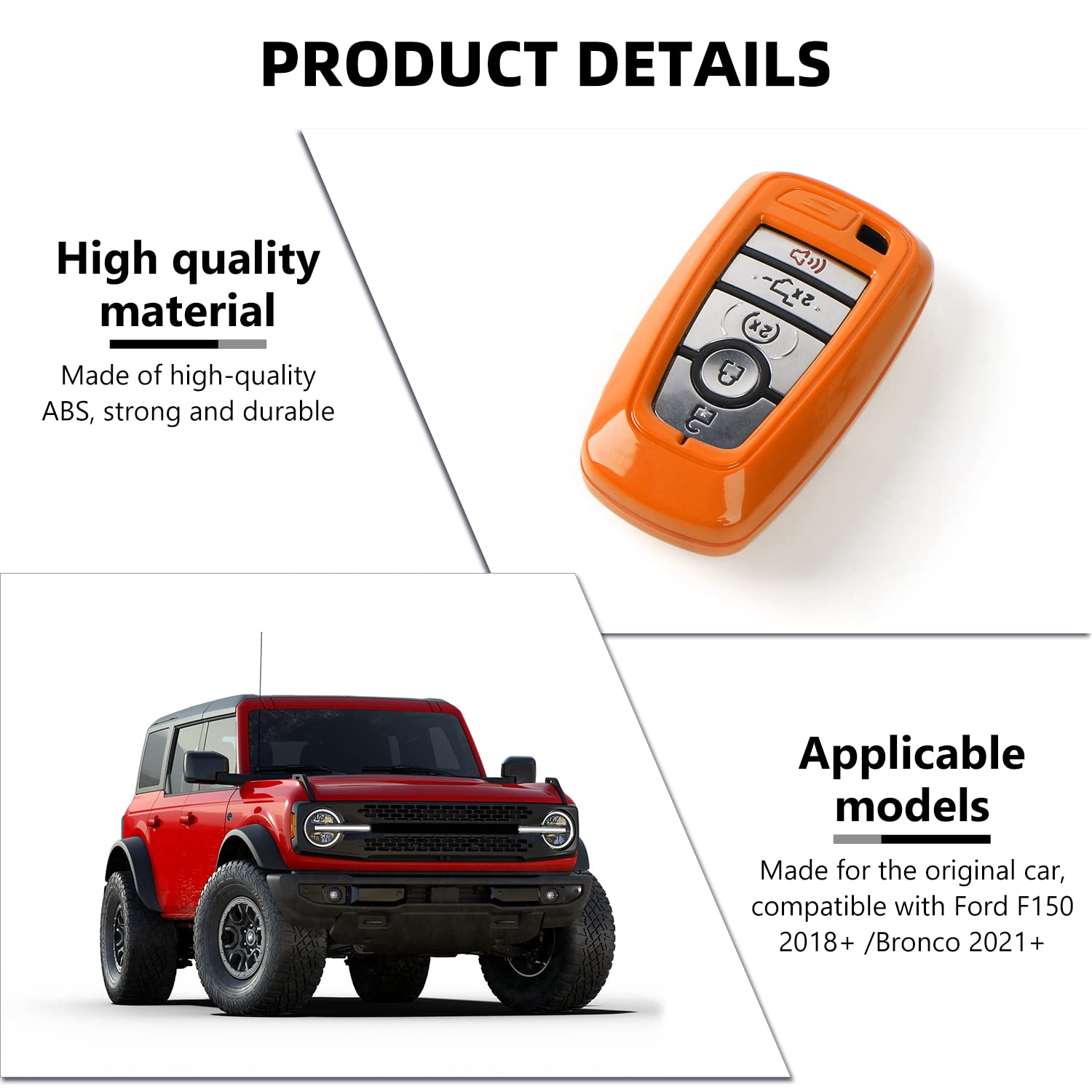 PRODUCT DETAILS

High quality material

Made of high-quality ABS, strong and durable

2x

2x

Applicable models

Made for the original car, compatible with Ford F150 2018+ /Bronco 2021+